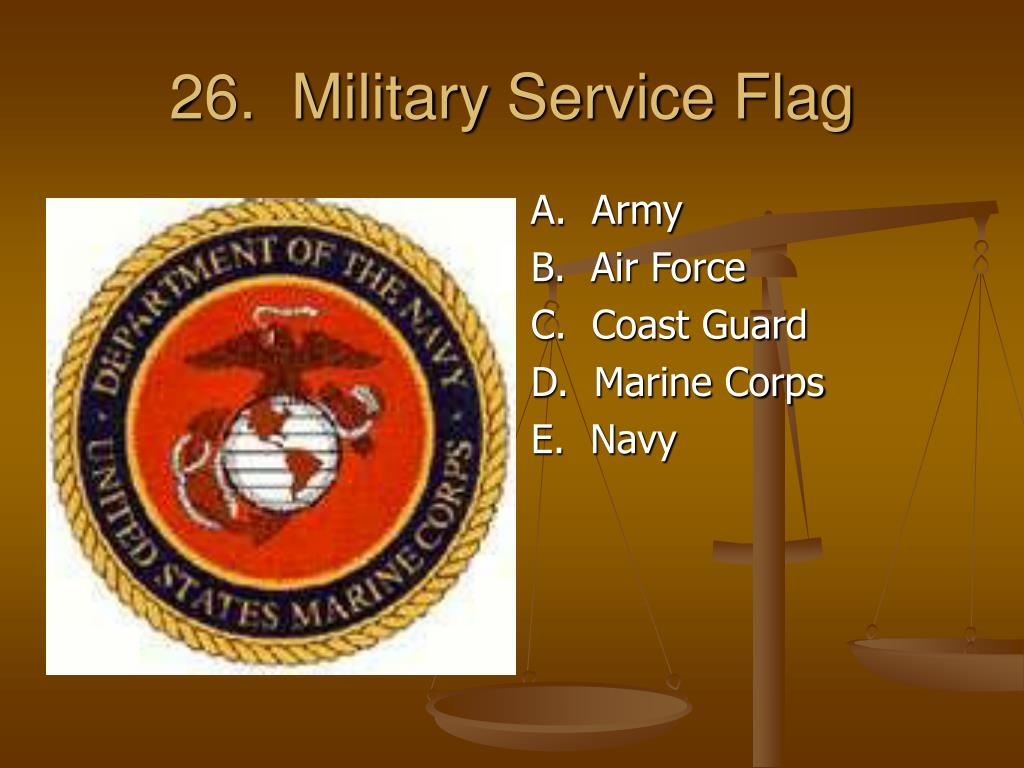 26. Military Service Flag

DEPARTMENT OF THE NAVY
UNITED STATES MARINE CORPS

A. Army
B. Air Force
C. Coast Guard
D. Marine Corps
E. Navy